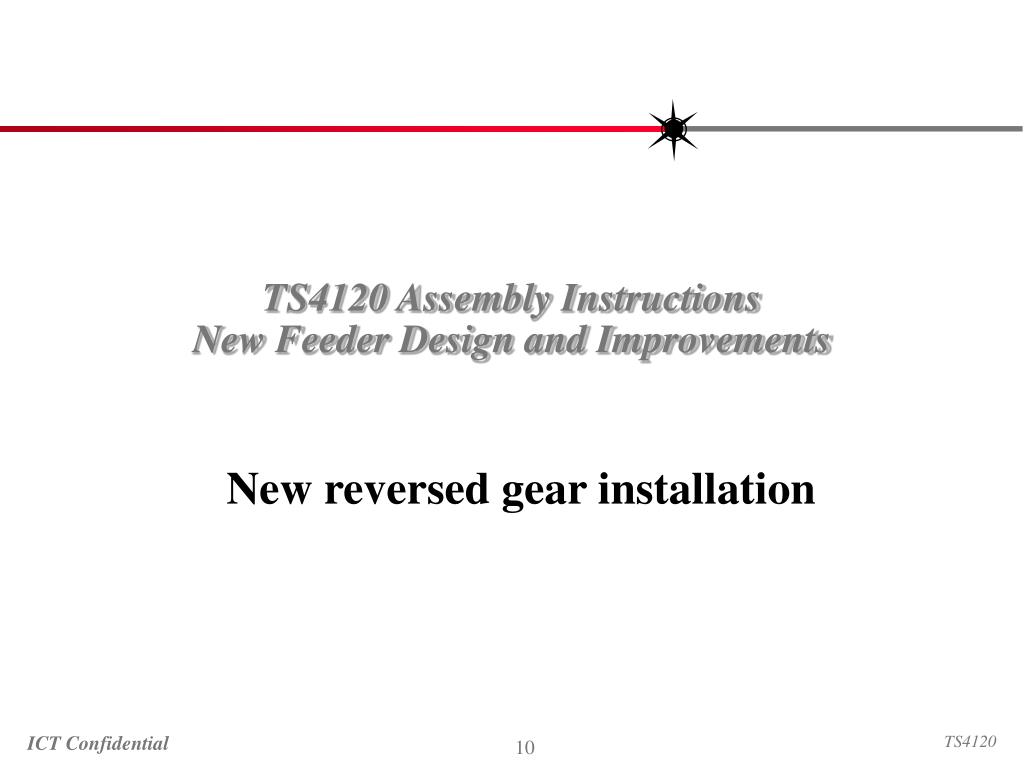 TS4120 Assembly Instructions
New Feeder Design and Improvements

New reversed gear installation

ICT Confidential

10

TS4120